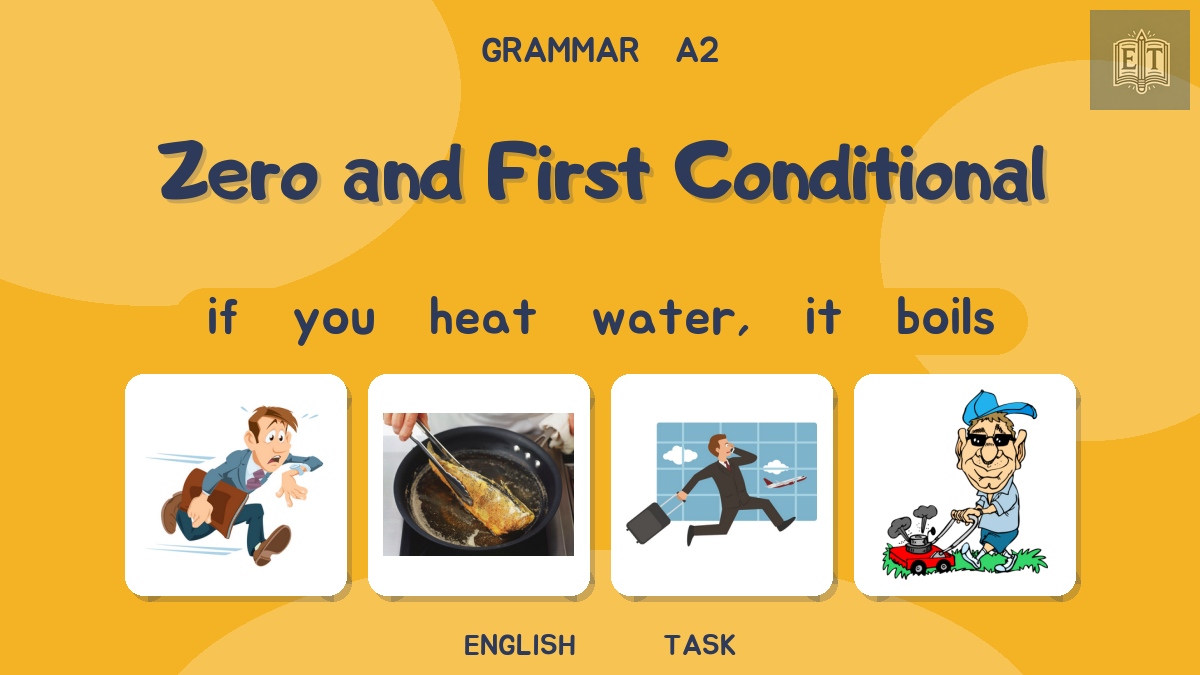 GRAMMAR A2

ET

Zero and First Conditional

if you heat water, it boils

ENGLISH TASK